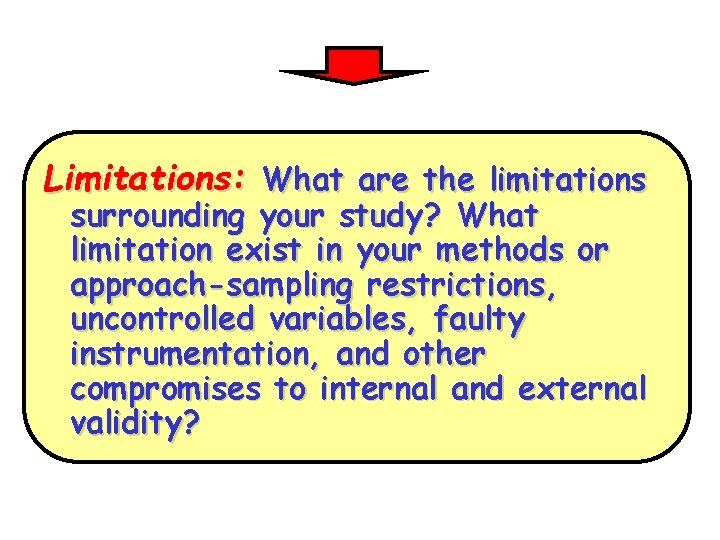 Limitations: What are the limitations surrounding your study? What limitation exist in your methods or approach-sampling restrictions, uncontrolled variables, faulty instrumentation, and other compromises to internal and external validity?